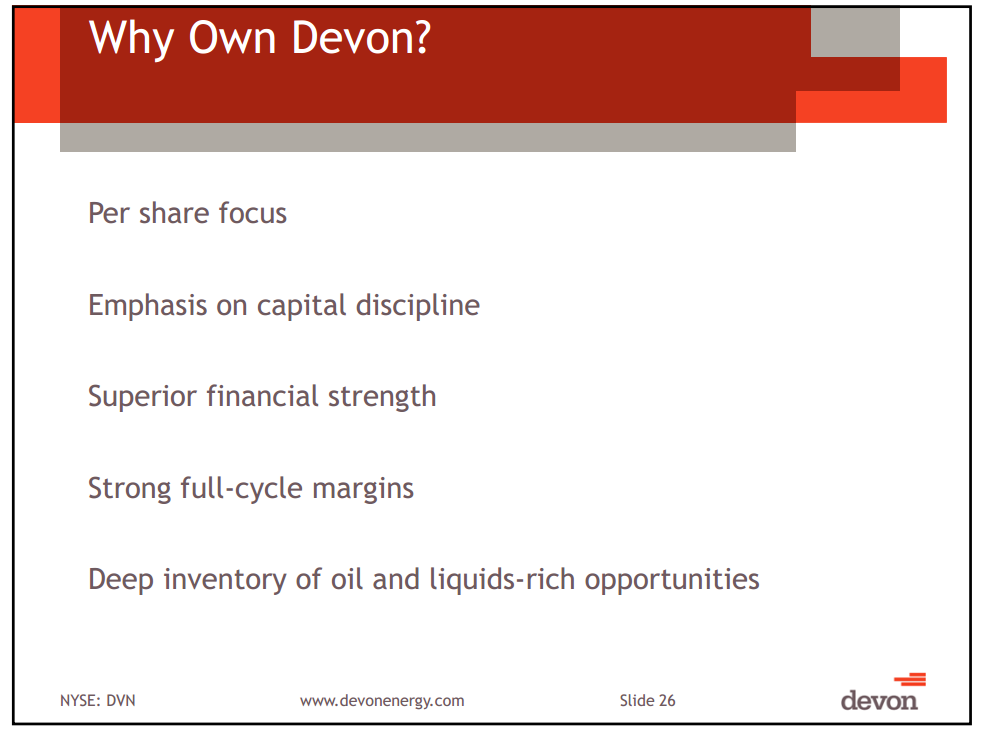 Why Own Devon?

Per share focus

Emphasis on capital discipline

Superior financial strength

Strong full-cycle margins

Deep inventory of oil and liquids-rich opportunities

NYSE: DVN www.devonenergy.com Slide 26

devon